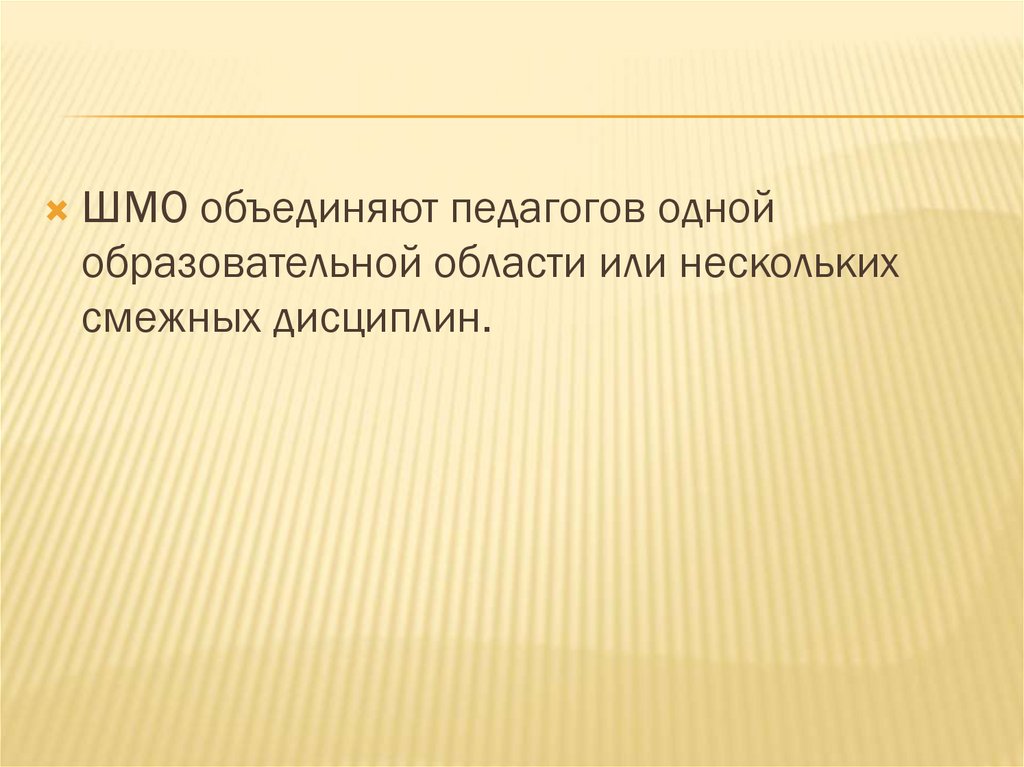 ШМО объединяют педагогов одной образовательной области или нескольких смежных дисциплин.